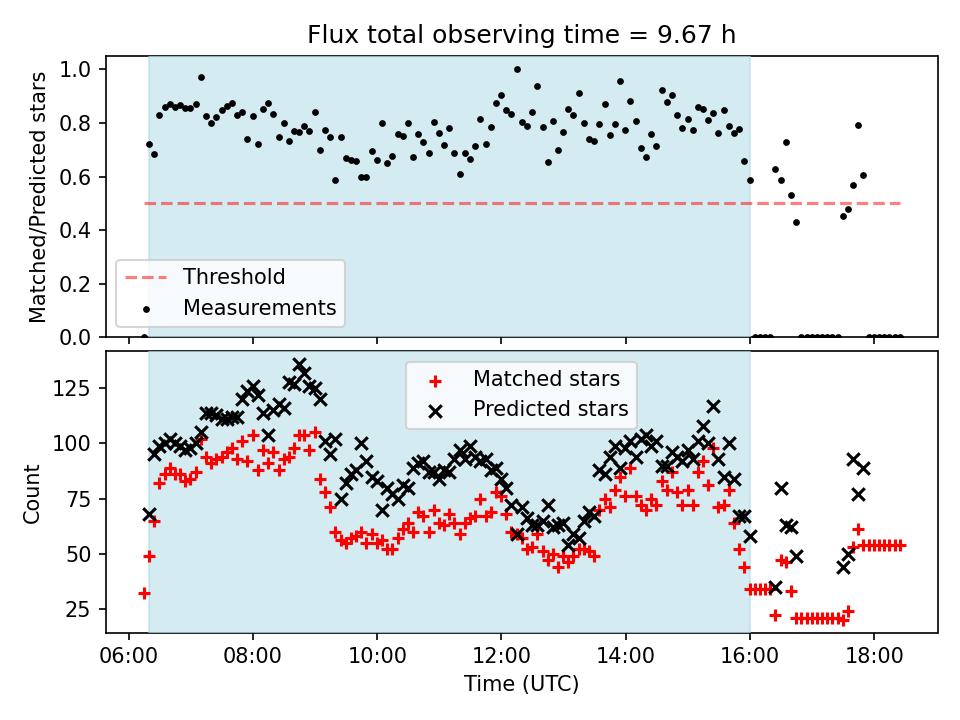 Flux total observing time = 9.67 h

Matched/Predicted stars

1.0
0.8
0.6
0.4
0.2
0.0

Threshold
Measurements

Count

125
100
75
50
25

Matched stars
Predicted stars

06:00
08:00
10:00
12:00
14:00
16:00
18:00

Time (UTC)